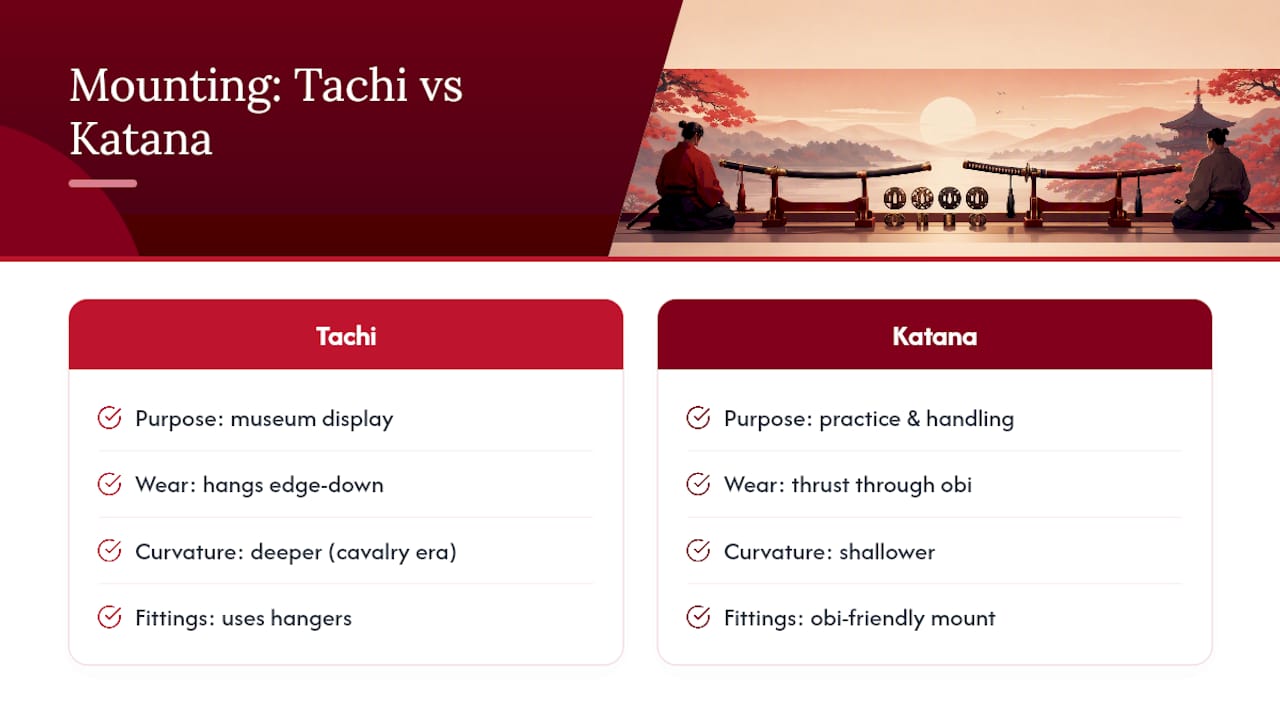 Mounting: Tachi vs Katana

Tachi

Purpose: museum display

Wear: hangs edge-down

Curvature: deeper (cavalry era)

Fittings: uses hangers

Katana

Purpose: practice & handling

Wear: thrust through obi

Curvature: shallower

Fittings: obi-friendly mount